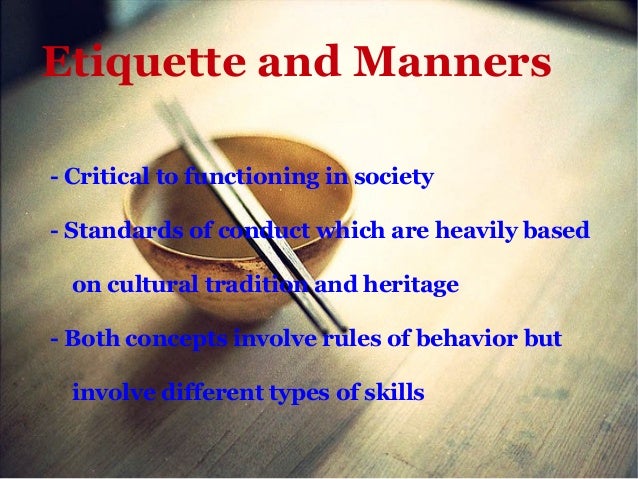 Etiquette and Manners

- Critical to functioning in society

- Standards of conduct which are heavily based on cultural tradition and heritage

- Both concepts involve rules of behavior but involve different types of skills